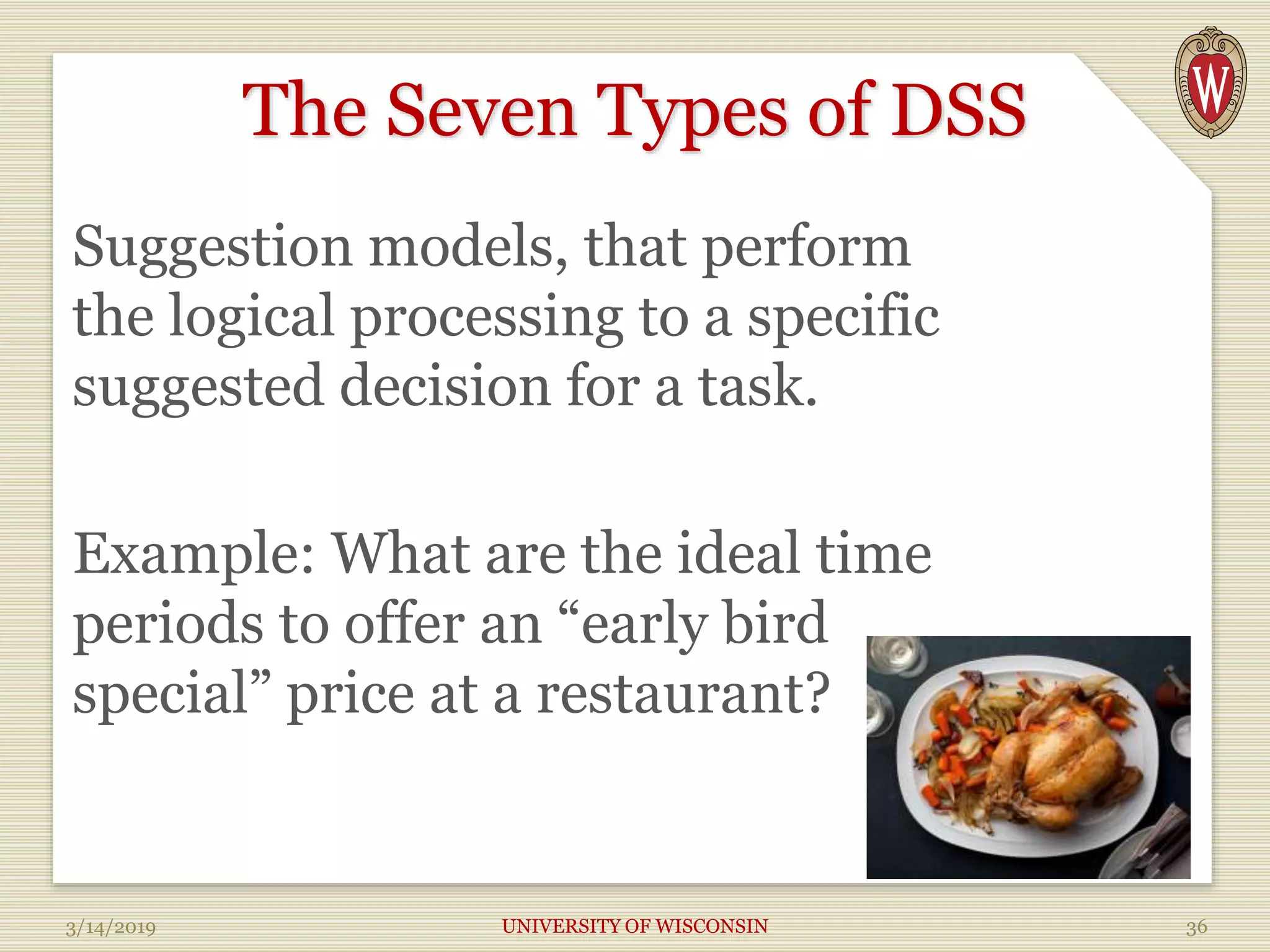 W

The Seven Types of DSS

Suggestion models, that perform the logical processing to a specific suggested decision for a task.

Example: What are the ideal time periods to offer an “early bird special” price at a restaurant?

3/14/2019

UNIVERSITY OF WISCONSIN

36